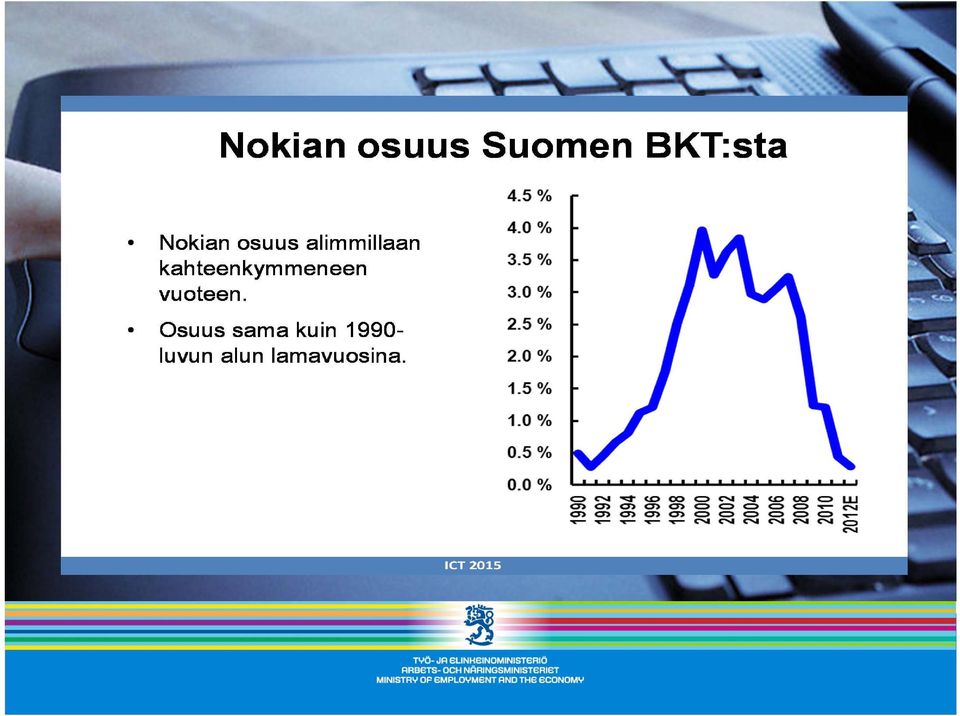 Nokian osuus Suomen BKT:sta

• Nokian osuus alimmillaan kahteenkymmeneen vuoteen.

• Osuus sama kuin 1990-luvun alun lamavuosina.

4.5 %
4.0 %
3.5 %
3.0 %
2.5 %
2.0 %
1.5 %
1.0 %
0.5 %
0.0 %

1990
1992
1994
1996
1998
2000
2002
2004
2006
2008
2010
2012E

ICT 2015

TYÖ- JA ELINKEINOMINISTERIÖ
ARBETS- OCH NÄRINGSMINISTERIET
MINISTRY OF EMPLOYMENT AND THE ECONOMY